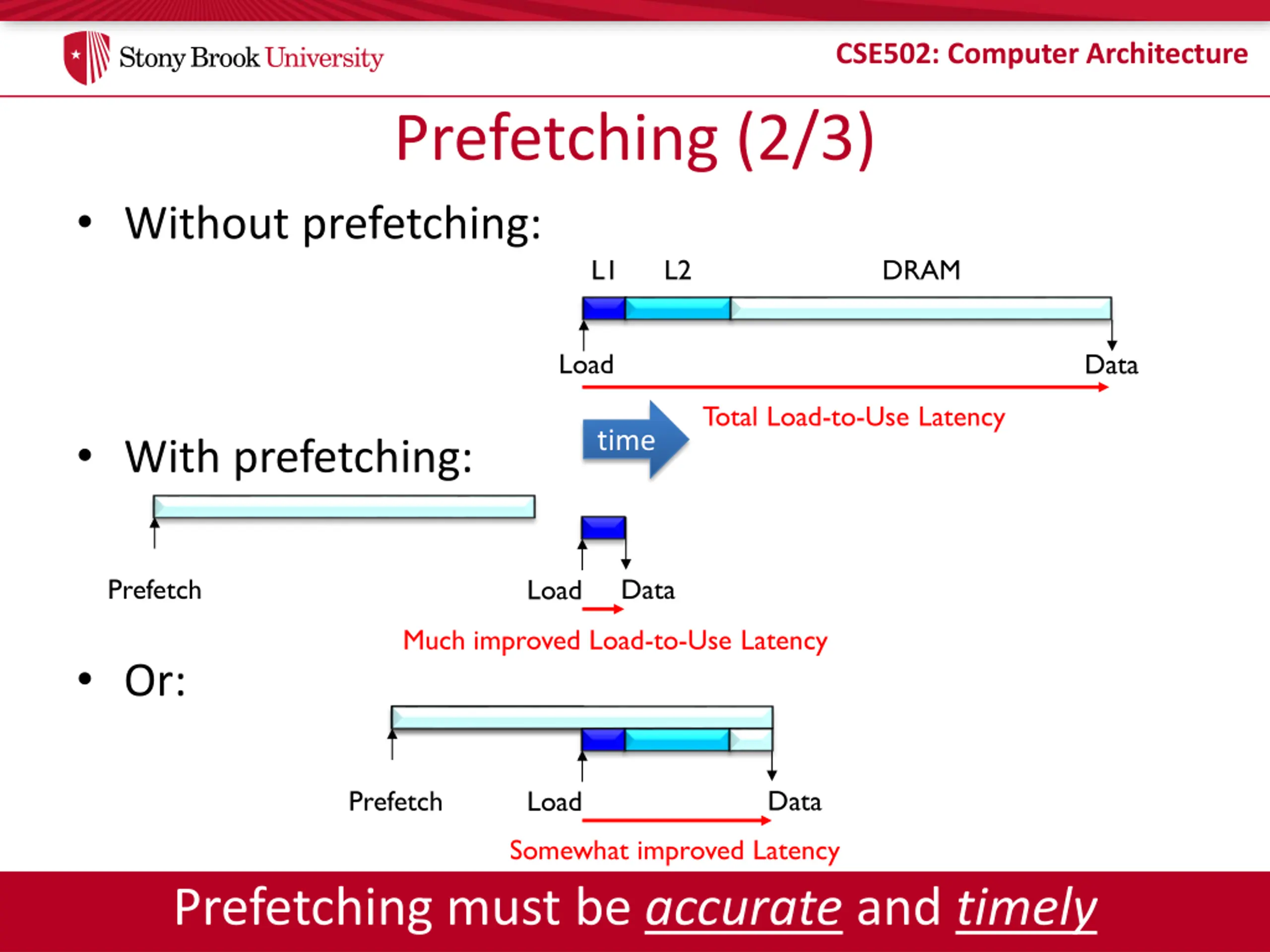 Stony Brook University

CSE502: Computer Architecture

Prefetching (2/3)

• Without prefetching:

L1 L2 DRAM

Load Data

Total Load-to-Use Latency

time

• With prefetching:

Prefetch

Load Data

Much improved Load-to-Use Latency

• Or:

Prefetch Load Data

Somewhat improved Latency

Prefetching must be accurate and timely